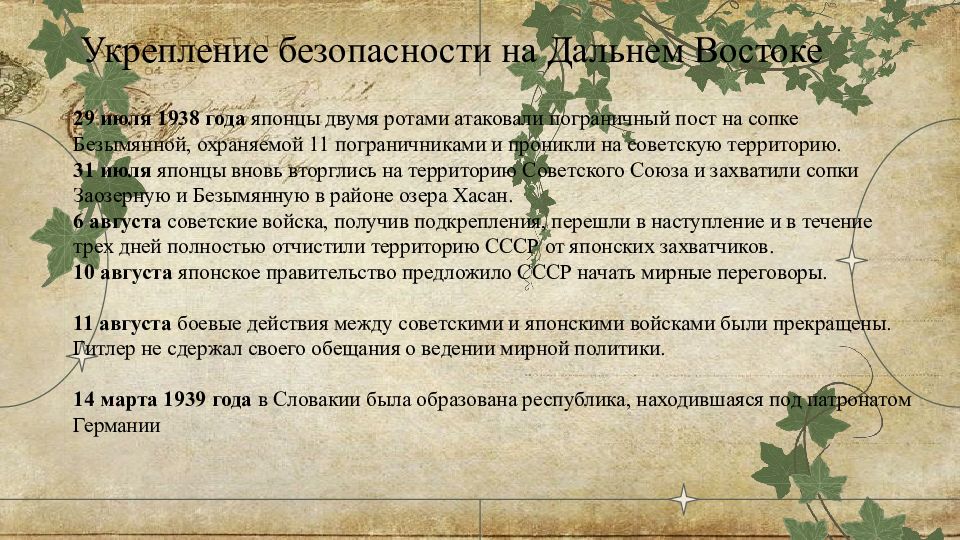 Укрепление безопасности на Дальнем Востоке

29 июля 1938 года японцы двумя ротами атаковали пограничный пост на сопке Безымянной, охраняемой 11 пограничниками и проникли на советскую территорию.
31 июля японцы вновь вторглись на территорию Советского Союза и захватили сопки Заозерную и Безымянную в районе озера Хасан.
6 августа советские войска, получив подкрепления, перешли в наступление и в течение трех дней полностью отчистили территорию СССР от японских захватчиков.
10 августа японское правительство предложило СССР начать мирные переговоры.

11 августа боевые действия между советскими и японскими войсками были прекращены.
Гитлер не сдержал своего обещания о ведении мирной политики.

14 марта 1939 года в Словакии была образована республика, находившаяся под патронатом Германии